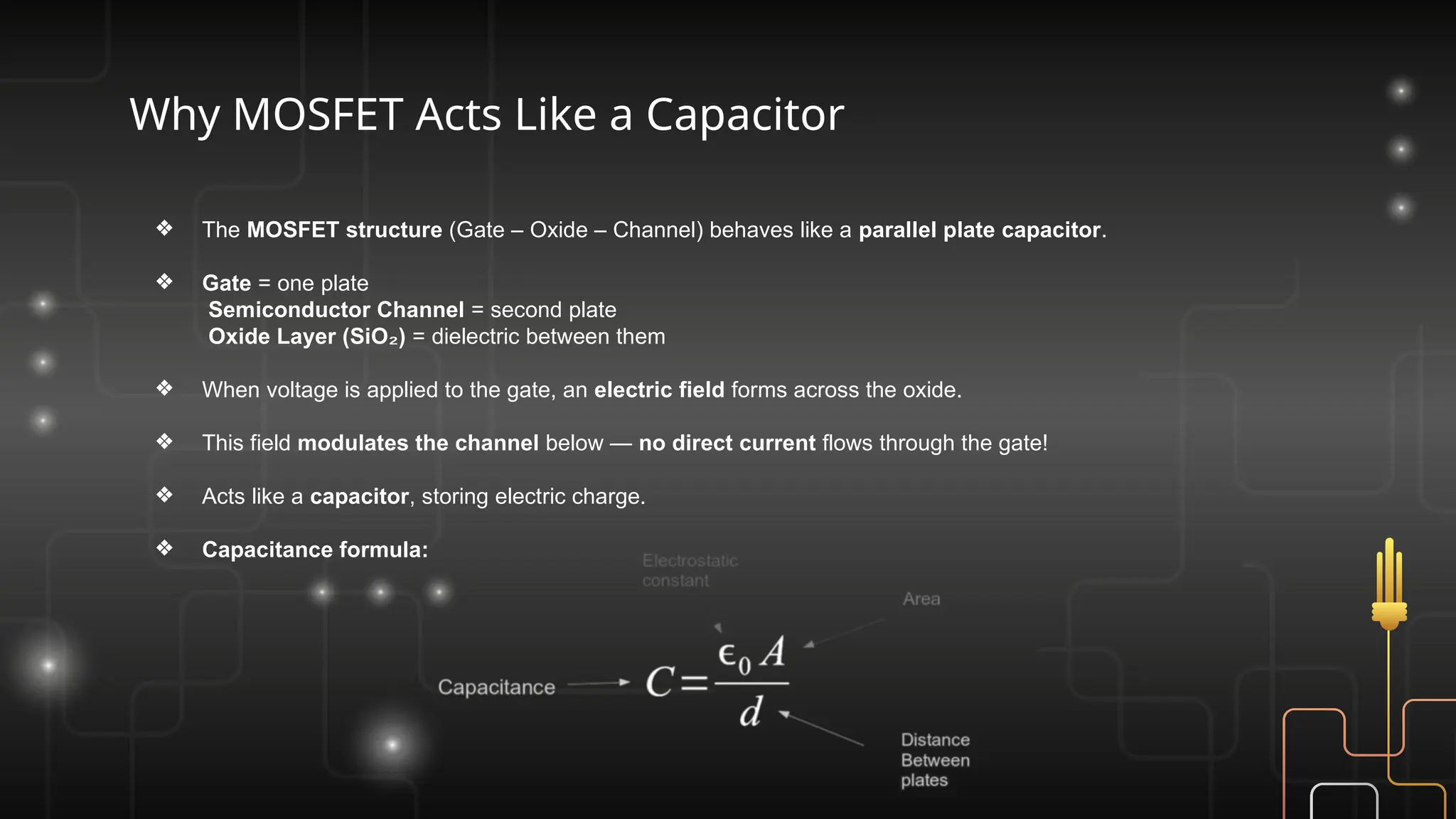 Why MOSFET Acts Like a Capacitor

❖ The MOSFET structure (Gate – Oxide – Channel) behaves like a parallel plate capacitor.

❖ Gate = one plate
Semiconductor Channel = second plate
Oxide Layer ($SiO_2$) = dielectric between them

❖ When voltage is applied to the gate, an electric field forms across the oxide.

❖ This field modulates the channel below — no direct current flows through the gate!

❖ Acts like a capacitor, storing electric charge.

❖ Capacitance formula:

Electrostatic constant

Area

Capacitance $C = \frac{\epsilon_0 A}{d}$

Distance Between plates